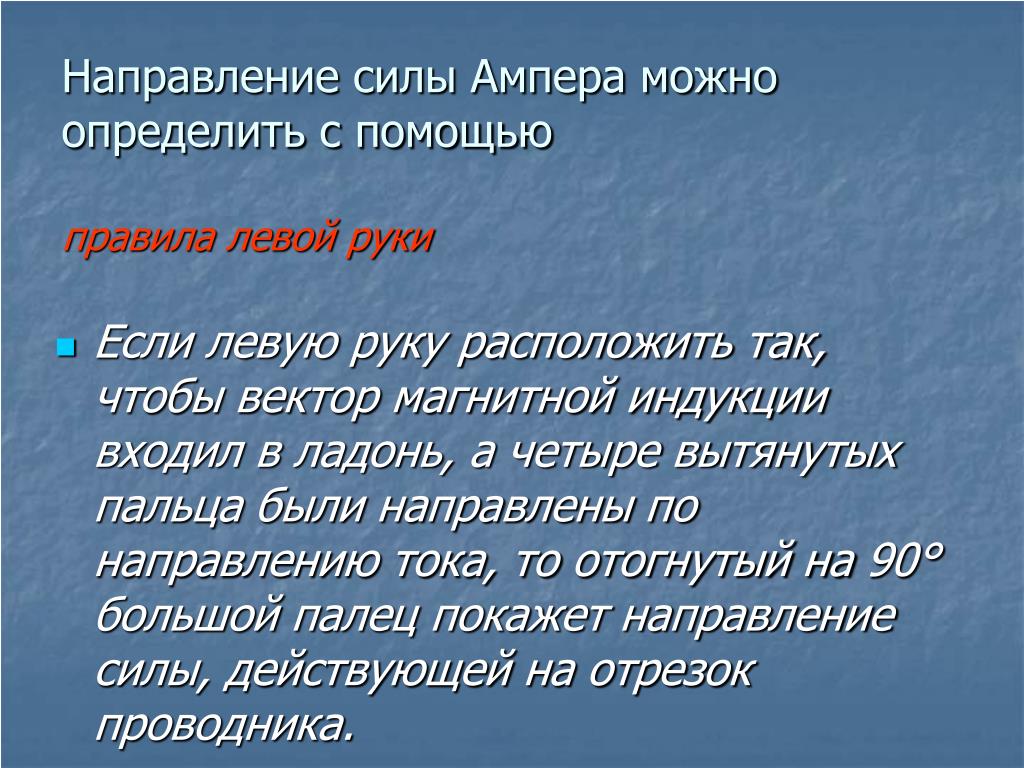 Направление силы Ампера можно определить с помощью

правила левой руки

Если левую руку расположить так, чтобы вектор магнитной индукции входил в ладонь, а четыре вытянутых пальца были направлены по направлению тока, то отогнутый на 90° большой палец покажет направление силы, действующей на отрезок проводника.